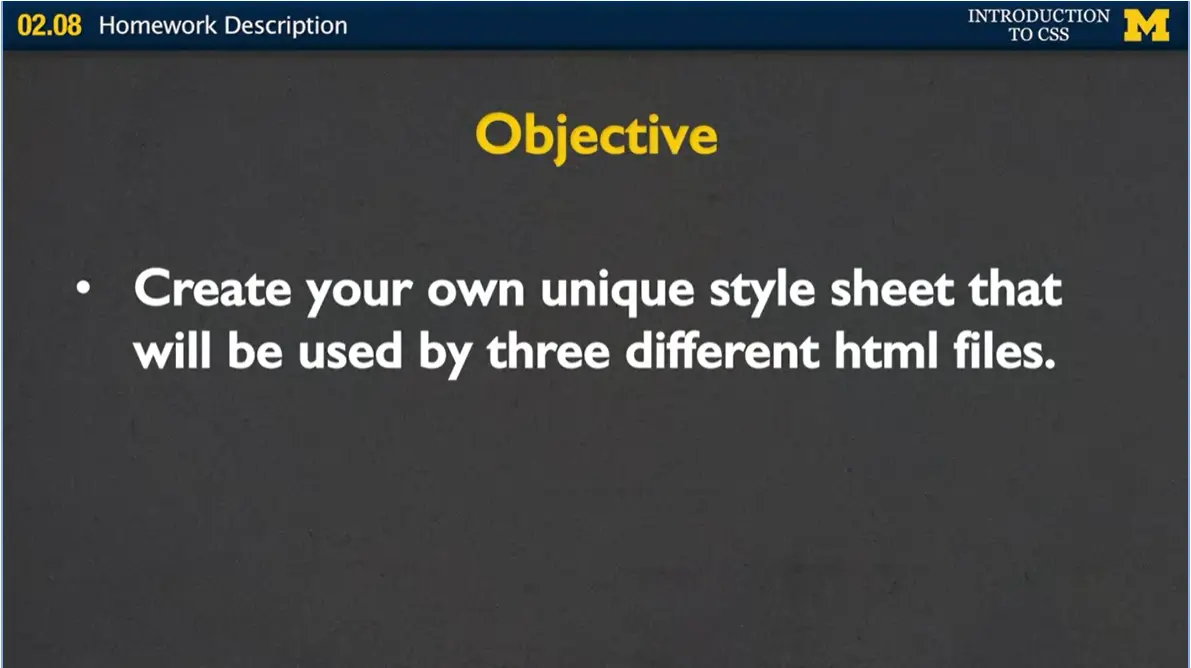 02.08 Homework Description

INTRODUCTION TO CSS

M

Objective

• Create your own unique style sheet that will be used by three different html files.